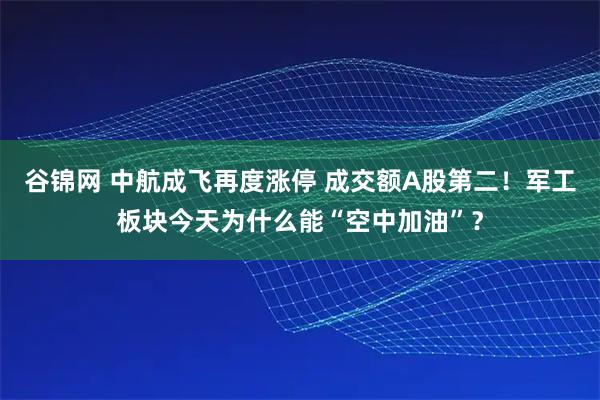 谷锦网 中航成飞再度涨停 成交额A股第二！军工板块今天为什么能“空中加油”？